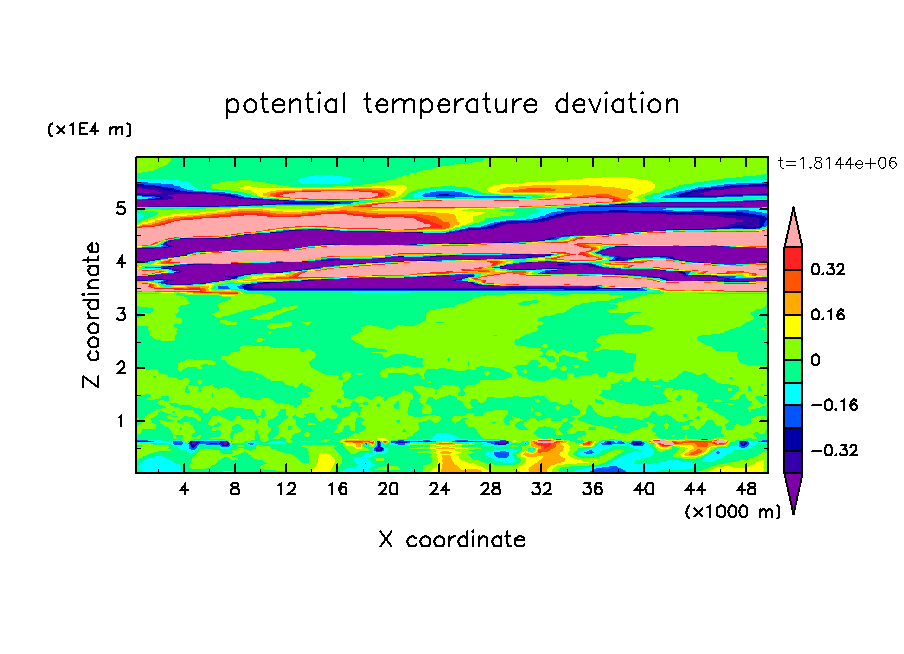 potential temperature deviation

(x1E4 m)

t=1.8144e+06

Z coordinate

5
4
3
2
1

4 8 12 16 20 24 28 32 36 40 44 48

(x1000 m)

X coordinate

0.32
0.16
0
−0.16
−0.32